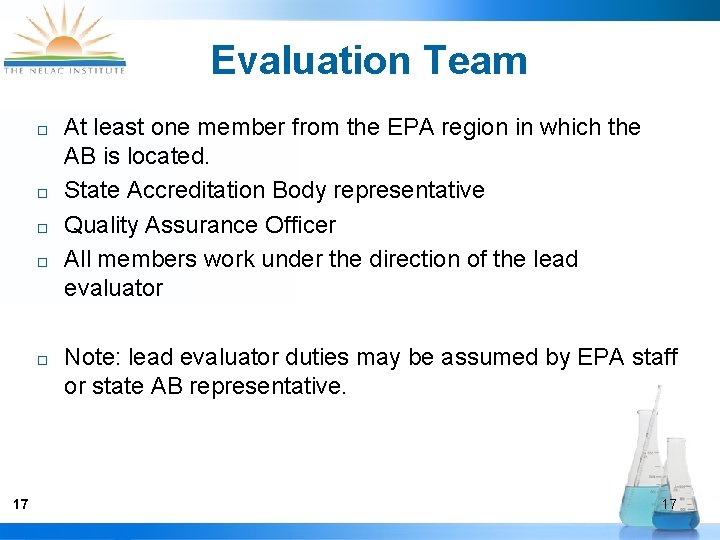 THE NELAC INSTITUTE

Evaluation Team

□ At least one member from the EPA region in which the AB is located.
□ State Accreditation Body representative
□ Quality Assurance Officer
□ All members work under the direction of the lead evaluator

□ Note: lead evaluator duties may be assumed by EPA staff or state AB representative.

17

17